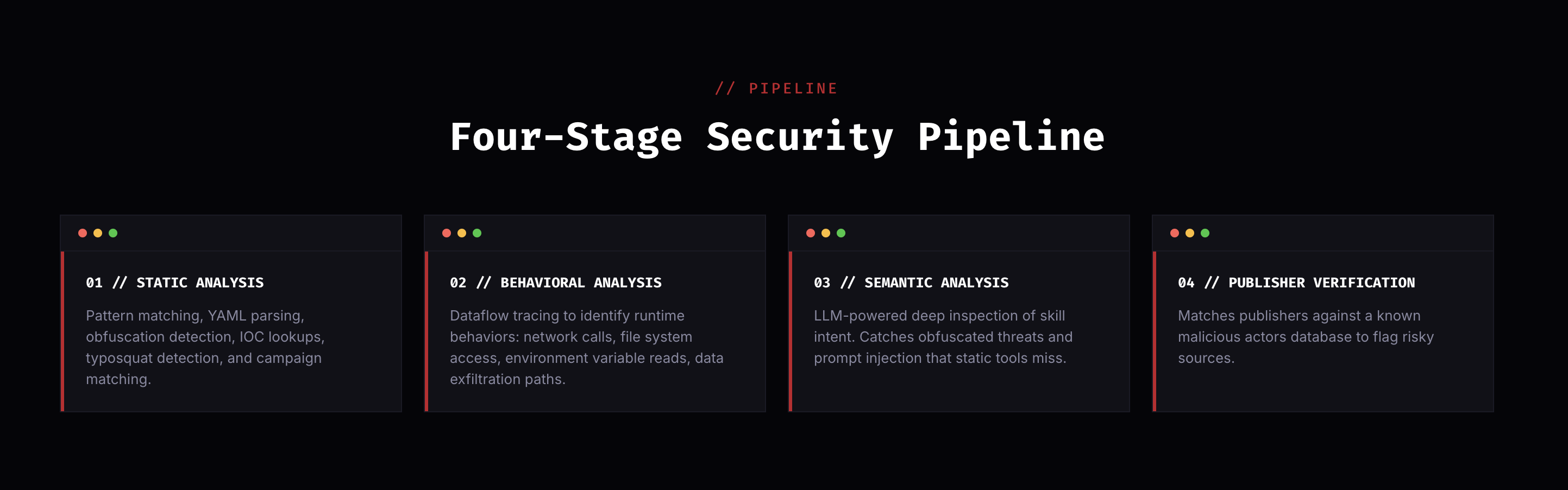 // PIPELINE

Four-Stage Security Pipeline

01 // STATIC ANALYSIS

Pattern matching, YAML parsing, obfuscation detection, IOC lookups, typosquat detection, and campaign matching.

02 // BEHAVIORAL ANALYSIS

Dataflow tracing to identify runtime behaviors: network calls, file system access, environment variable reads, data exfiltration paths.

03 // SEMANTIC ANALYSIS

LLM-powered deep inspection of skill intent. Catches obfuscated threats and prompt injection that static tools miss.

04 // PUBLISHER VERIFICATION

Matches publishers against a known malicious actors database to flag risky sources.